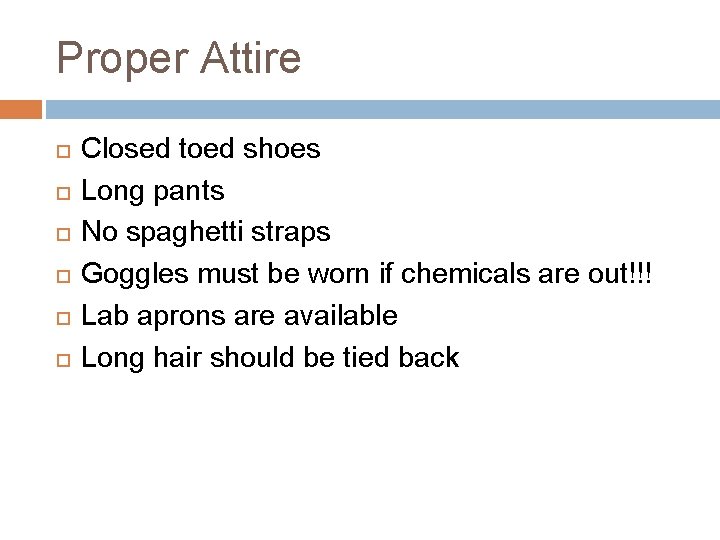 Proper Attire

- Closed toed shoes
- Long pants
- No spaghetti straps
- Goggles must be worn if chemicals are out!!!
- Lab aprons are available
- Long hair should be tied back